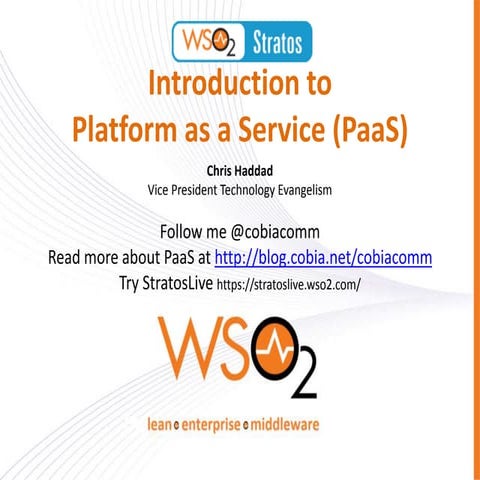 WSO2 Stratos

Introduction to Platform as a Service (PaaS)

Chris Haddad
Vice President Technology Evangelism

Follow me @cobiacomm
Read more about PaaS at http://blog.cobia.net/cobiacomm
Try StratosLive https://stratoslive.wso2.com/

WSO2
lean enterprise middleware